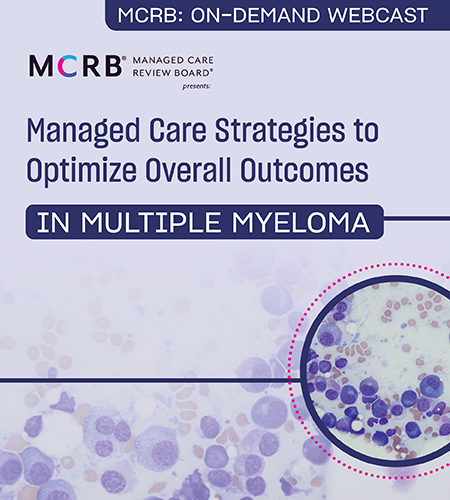 MCRB: ON-DEMAND WEBCAST

MCRB® MANAGED CARE REVIEW BOARD®

presents:

Managed Care Strategies to Optimize Overall Outcomes

IN MULTIPLE MYELOMA